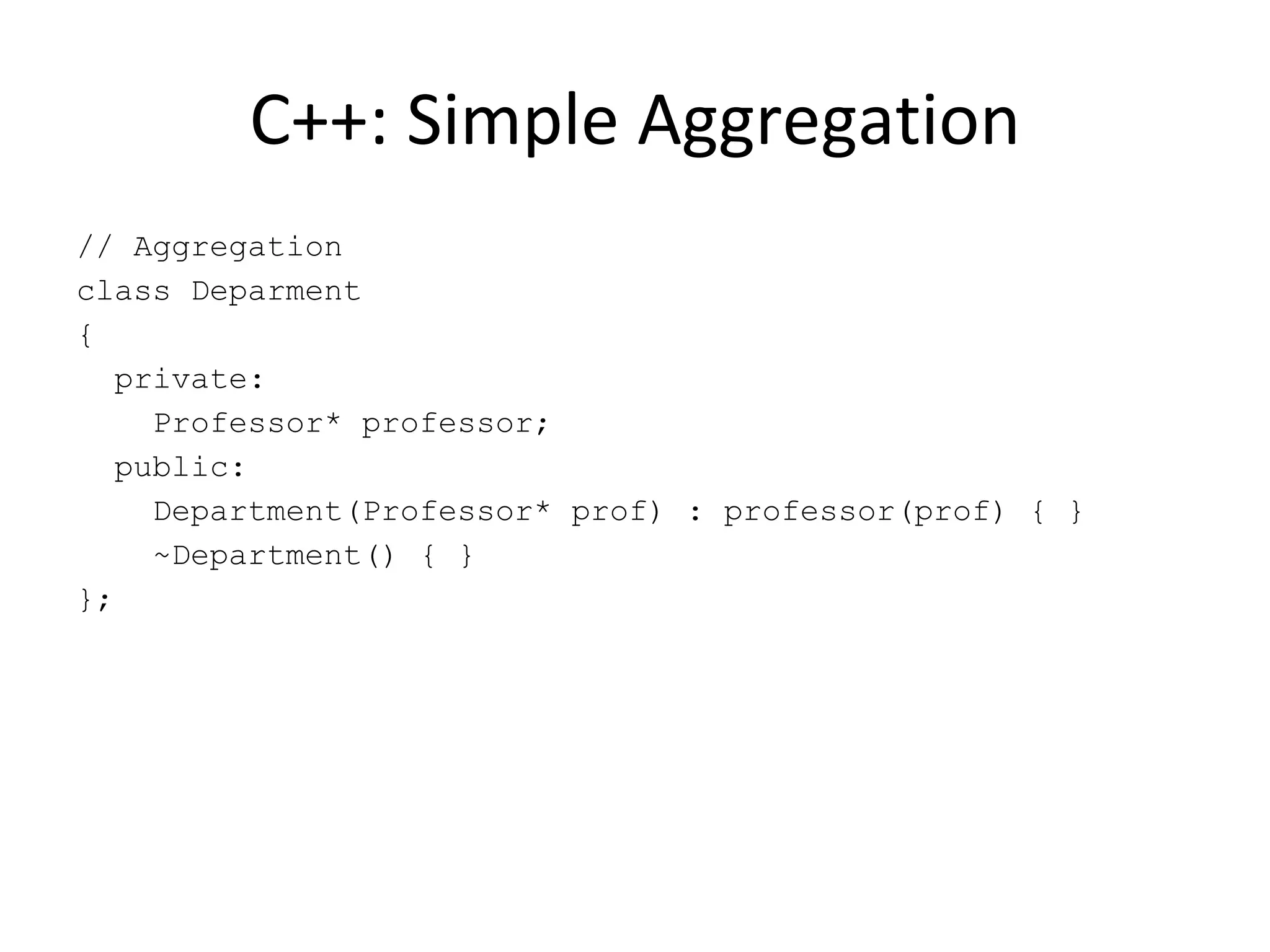 C++: Simple Aggregation

// Aggregation
class Deparment
{
  private:
    Professor* professor;
  public:
    Department(Professor* prof) : professor(prof) { }
    ~Department() { }
};